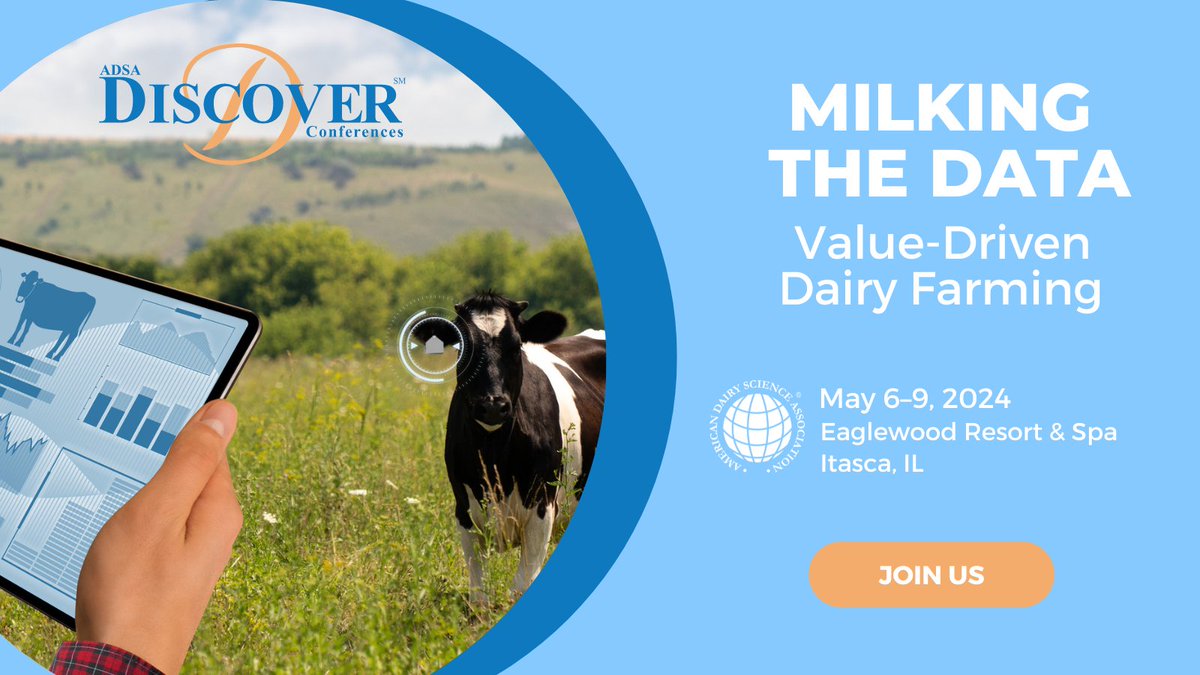 ADSA DISCOVER℠ Conferences

MILKING THE DATA

Value-Driven Dairy Farming

AMERICAN DAIRY SCIENCE ASSOCIATION®

May 6–9, 2024
Eaglewood Resort & Spa
Itasca, IL

JOIN US